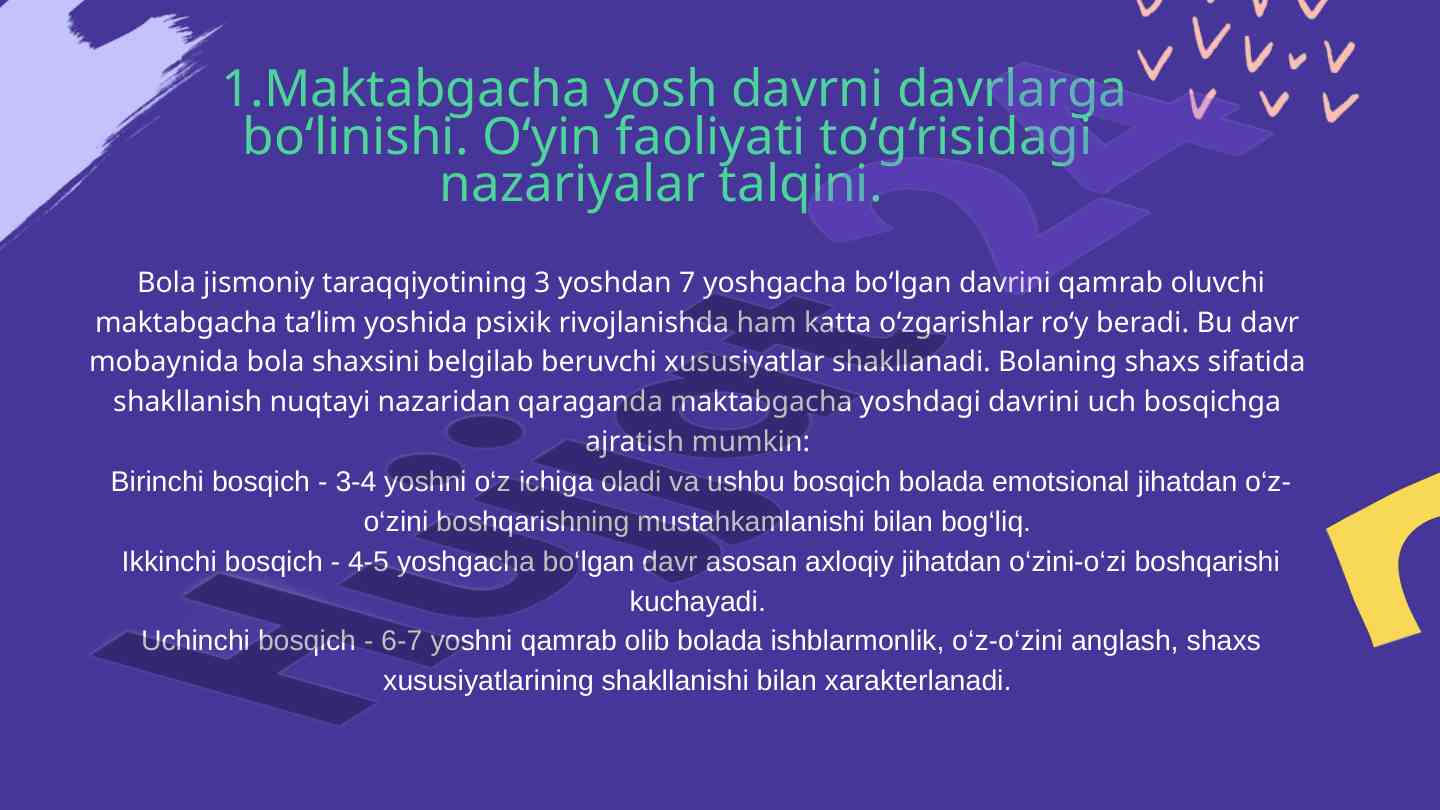 1.Maktabgacha yosh davrni davrlarga bo‘linishi. O‘yin faoliyati to‘g‘risidagi nazariyalar talqini.

Bola jismoniy taraqqiyotining 3 yoshdan 7 yoshgacha bo‘lgan davrini qamrab oluvchi maktabgacha ta’lim yoshida psixik rivojlanishda ham katta o‘zgarishlar ro‘y beradi. Bu davr mobaynida bola shaxsini belgilab beruvchi xususiyatlar shakllanadi. Bolaning shaxs sifatida shakllanish nuqtayi nazaridan qaraganda maktabgacha yoshdagi davrini uch bosqichga ajratish mumkin:
Birinchi bosqich - 3-4 yoshni o‘z ichiga oladi va ushbu bosqich bolada emotsional jihatdan o‘z-o‘zini boshqarishning mustahkamlanishi bilan bog‘liq.
Ikkinchi bosqich - 4-5 yoshgacha bo‘lgan davr asosan axloqiy jihatdan o‘zini-o‘zi boshqarishi kuchayadi.
Uchinchi bosqich - 6-7 yoshni qamrab olib bolada ishblarmonlik, o‘z-o‘zini anglash, shaxs xususiyatlarining shakllanishi bilan xarakterlanadi.